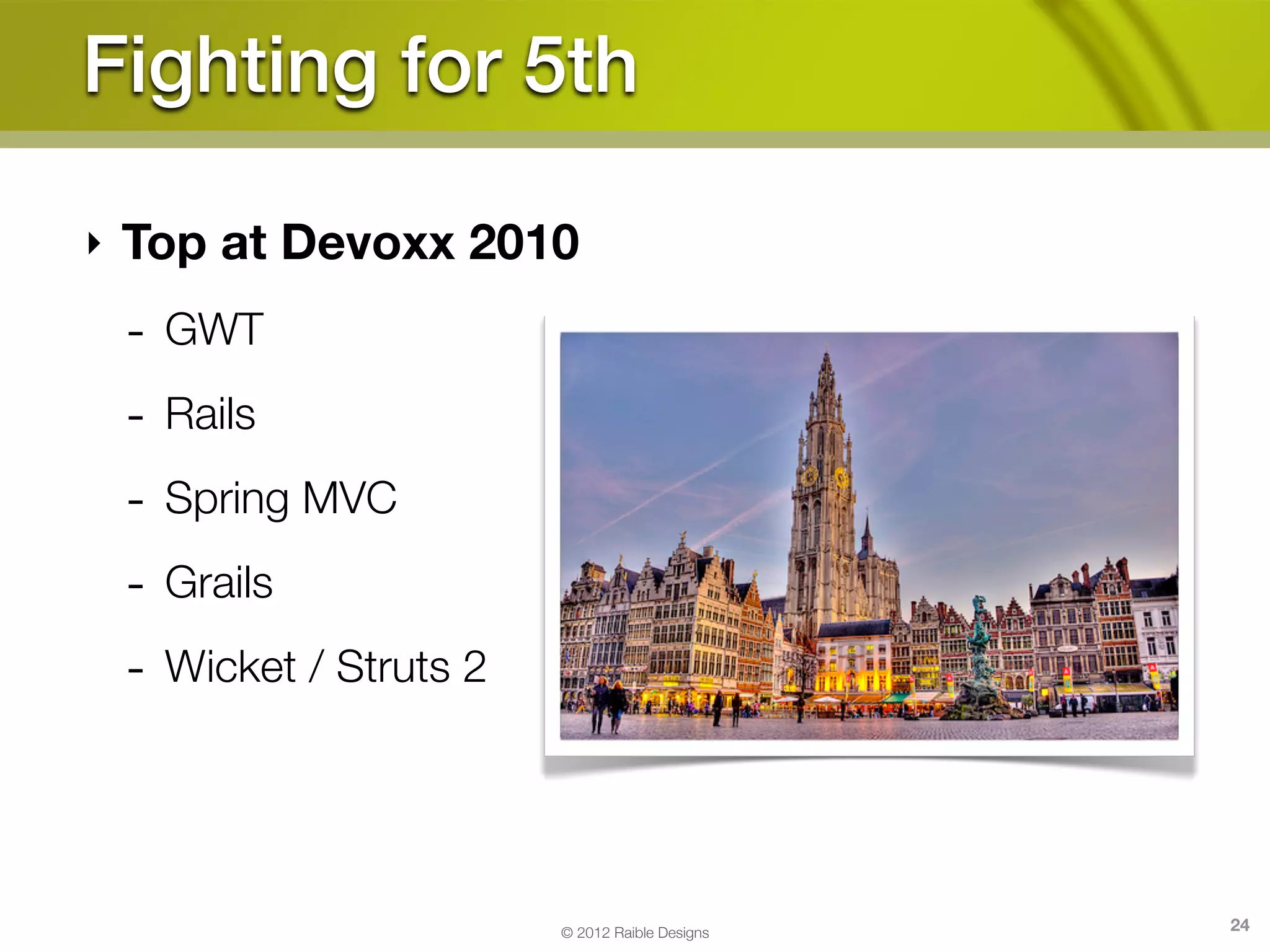 Fighting for 5th

‣ Top at Devoxx 2010

- GWT
- Rails
- Spring MVC
- Grails
- Wicket / Struts 2

© 2012 Raible Designs

24